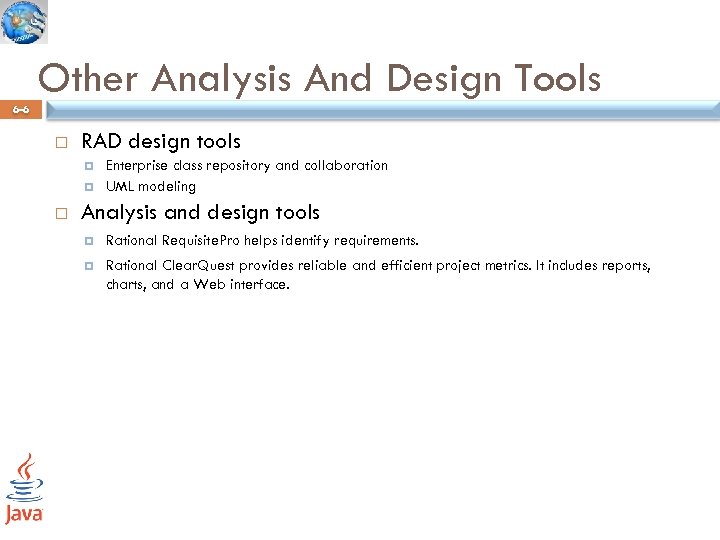 Other Analysis And Design Tools

6-6

RAD design tools

Enterprise class repository and collaboration

UML modeling

Analysis and design tools

Rational RequisitePro helps identify requirements.

Rational ClearQuest provides reliable and efficient project metrics. It includes reports, charts, and a Web interface.

Java